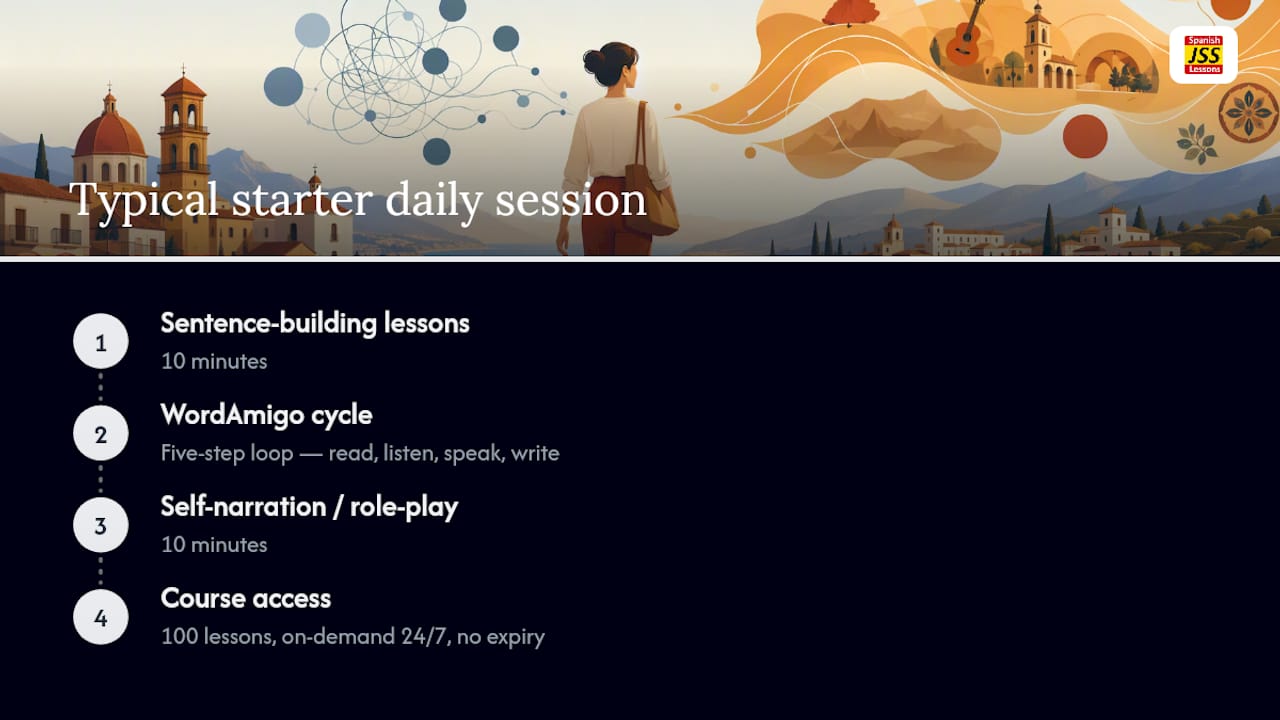 Spanish JSS Lessons

Typical starter daily session

1
Sentence-building lessons
10 minutes

2
WordAmigo cycle
Five-step loop — read, listen, speak, write

3
Self-narration / role-play
10 minutes

4
Course access
100 lessons, on-demand 24/7, no expiry